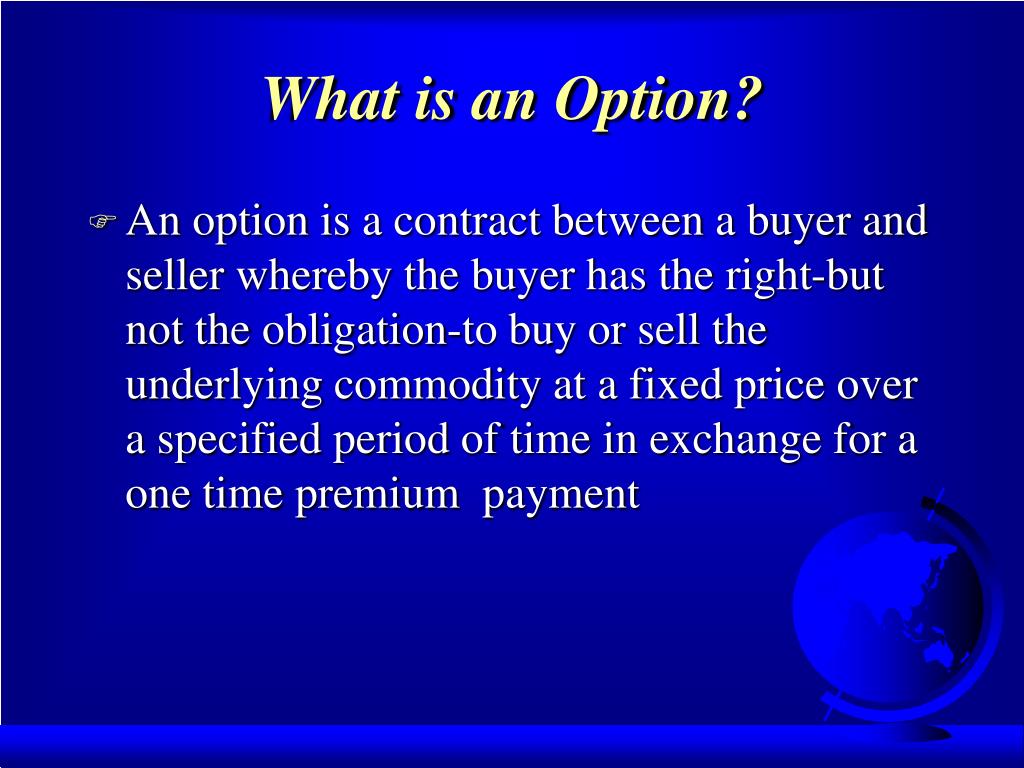 What is an Option?

An option is a contract between a buyer and seller whereby the buyer has the right-but not the obligation-to buy or sell the underlying commodity at a fixed price over a specified period of time in exchange for a one time premium payment